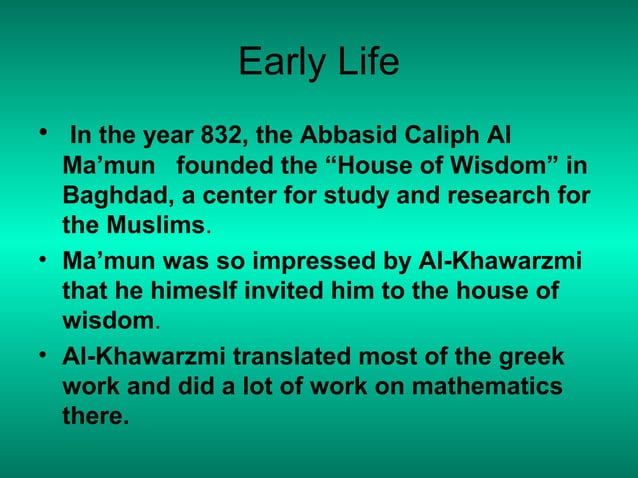 Early Life

• In the year 832, the Abbasid Caliph Al Ma’mun founded the “House of Wisdom” in Baghdad, a center for study and research for the Muslims.

• Ma’mun was so impressed by Al-Khawarzmi that he himeslf invited him to the house of wisdom.

• Al-Khawarzmi translated most of the greek work and did a lot of work on mathematics there.